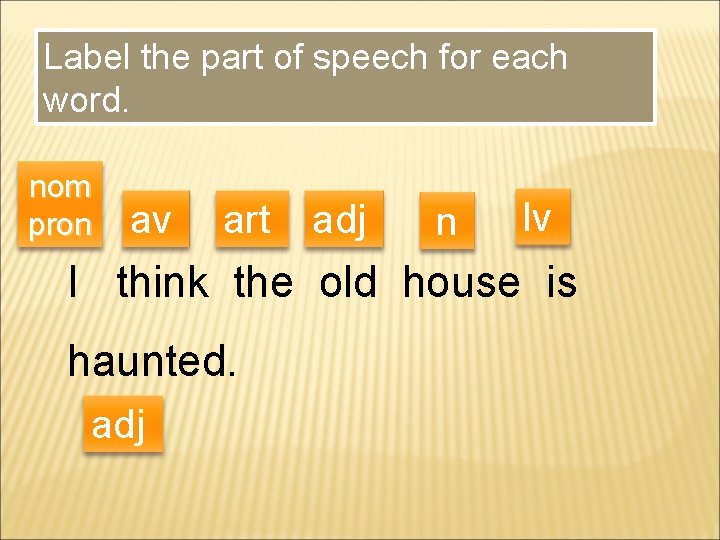 Label the part of speech for each word.

nom pron av art adj n lv

I think the old house is haunted.

adj